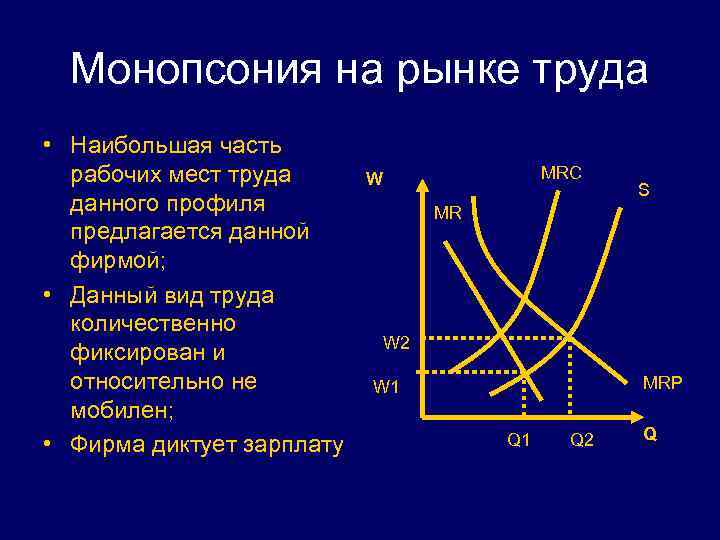 Монопсония на рынке труда

• Наибольшая часть рабочих мест труда данного профиля предлагается данной фирмой;

• Данный вид труда количественно фиксирован и относительно не мобилен;

• Фирма диктует зарплату

W
MRC
S
MR
W2
W1
MRP
Q1
Q2
Q